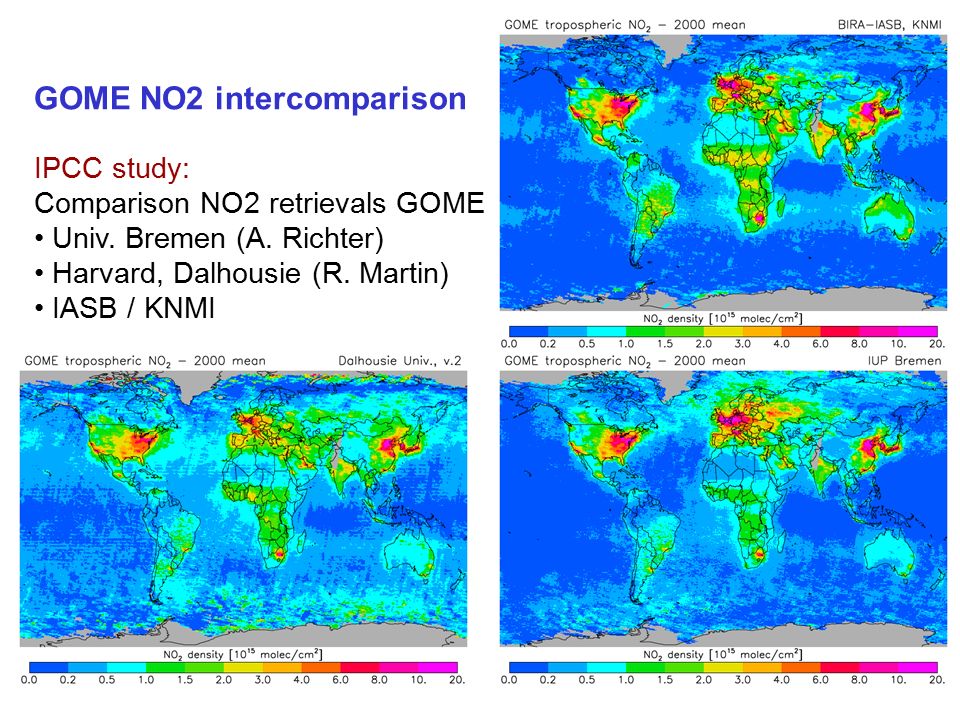 GOME NO2 intercomparison

IPCC study:
Comparison NO2 retrievals GOME
• Univ. Bremen (A. Richter)
• Harvard, Dalhousie (R. Martin)
• IASB / KNMI

GOME tropospheric $NO_2$ – 2000 mean BIRA–IASB, KNMI

$NO_2$ density [$10^{15}$ molec/cm$^2$]

0.0 0.2 0.5 1.0 1.5 2.0 3.0 4.0 6.0 8.0 10. 20.

GOME tropospheric $NO_2$ – 2000 mean Dalhousie Univ., v.2

$NO_2$ density [$10^{15}$ molec/cm$^2$]

0.0 0.2 0.5 1.0 1.5 2.0 3.0 4.0 6.0 8.0 10. 20.

GOME tropospheric $NO_2$ – 2000 mean IUP Bremen

$NO_2$ density [$10^{15}$ molec/cm$^2$]

0.0 0.2 0.5 1.0 1.5 2.0 3.0 4.0 6.0 8.0 10. 20.